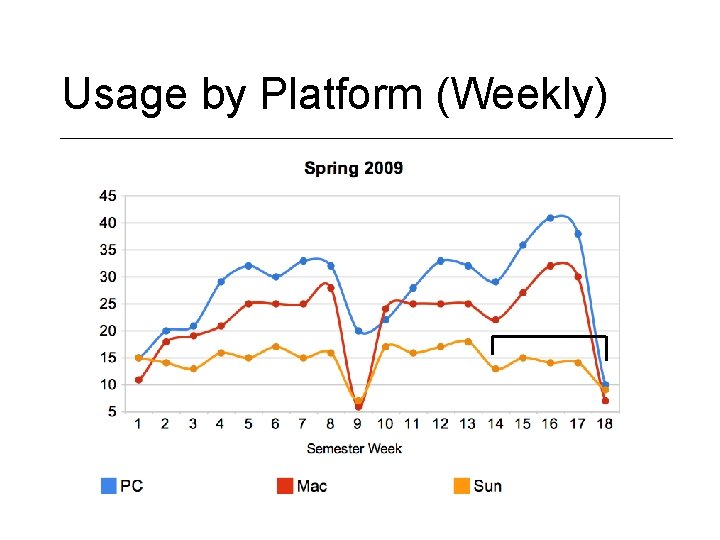 Usage by Platform (Weekly)

Spring 2009

45
40
35
30
25
20
15
10
5

1 2 3 4 5 6 7 8 9 10 11 12 13 14 15 16 17 18

Semester Week

PC
Mac
Sun